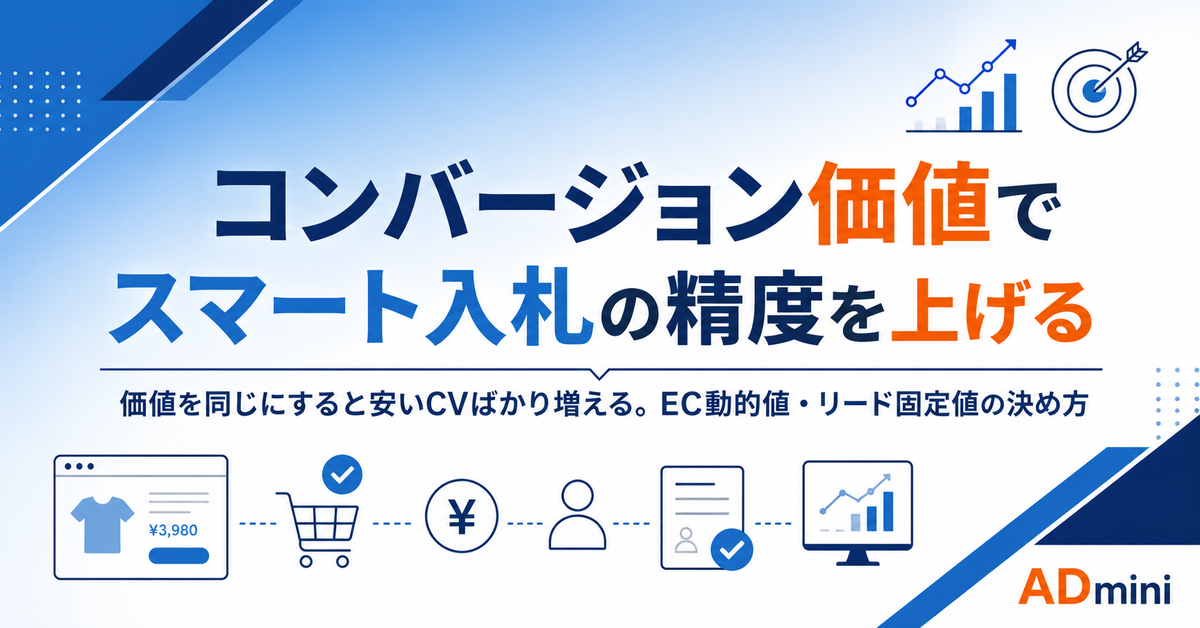 コンバージョン価値で
スマート入札の精度を上げる

価値を同じにすると安いCVばかり増える。EC動的値・リード固定値の決め方

¥3,980

¥

ADmini